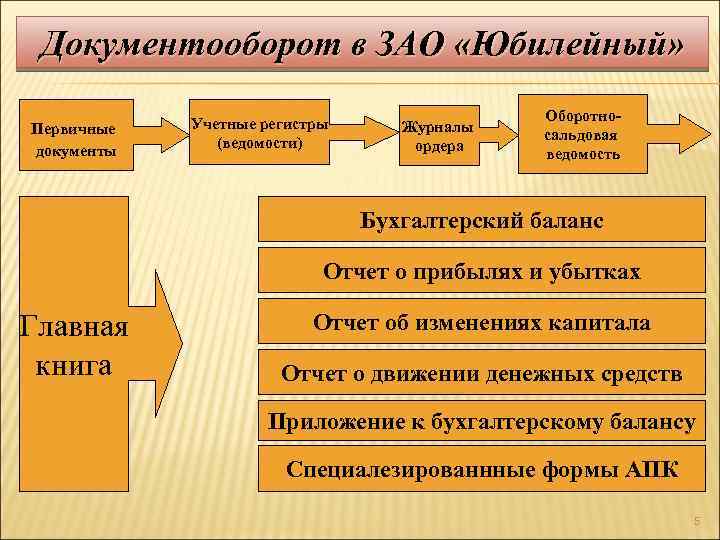 Документооборот в ЗАО «Юбилейный»

Первичные документы

Учетные регистры (ведомости)

Журналы ордера

Оборотно-сальдовая ведомость

Главная книга

Бухгалтерский баланс

Отчет о прибылях и убытках

Отчет об изменениях капитала

Отчет о движении денежных средств

Приложение к бухгалтерскому балансу

Специалезированнные формы АПК

5